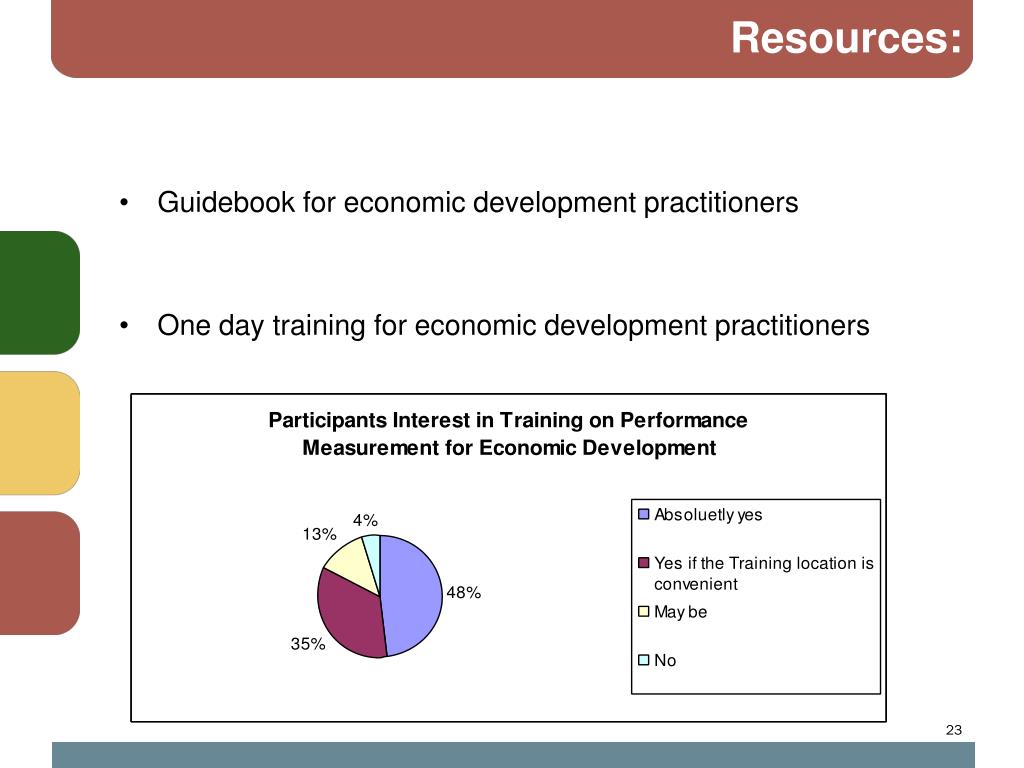 Resources:

• Guidebook for economic development practitioners

• One day training for economic development practitioners

Participants Interest in Training on Performance Measurement for Economic Development

4%
13%
48%
35%

Absoluetly yes
Yes if the Training location is convenient
May be
No

23